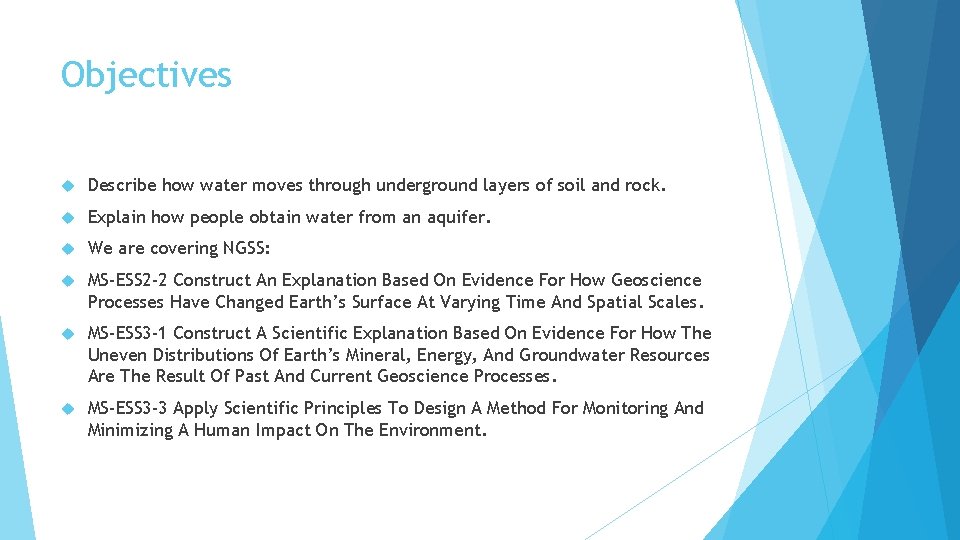 Objectives

Describe how water moves through underground layers of soil and rock.

Explain how people obtain water from an aquifer.

We are covering NGSS:

MS-ESS2-2 Construct An Explanation Based On Evidence For How Geoscience Processes Have Changed Earth's Surface At Varying Time And Spatial Scales.

MS-ESS3-1 Construct A Scientific Explanation Based On Evidence For How The Uneven Distributions Of Earth's Mineral, Energy, And Groundwater Resources Are The Result Of Past And Current Geoscience Processes.

MS-ESS3-3 Apply Scientific Principles To Design A Method For Monitoring And Minimizing A Human Impact On The Environment.